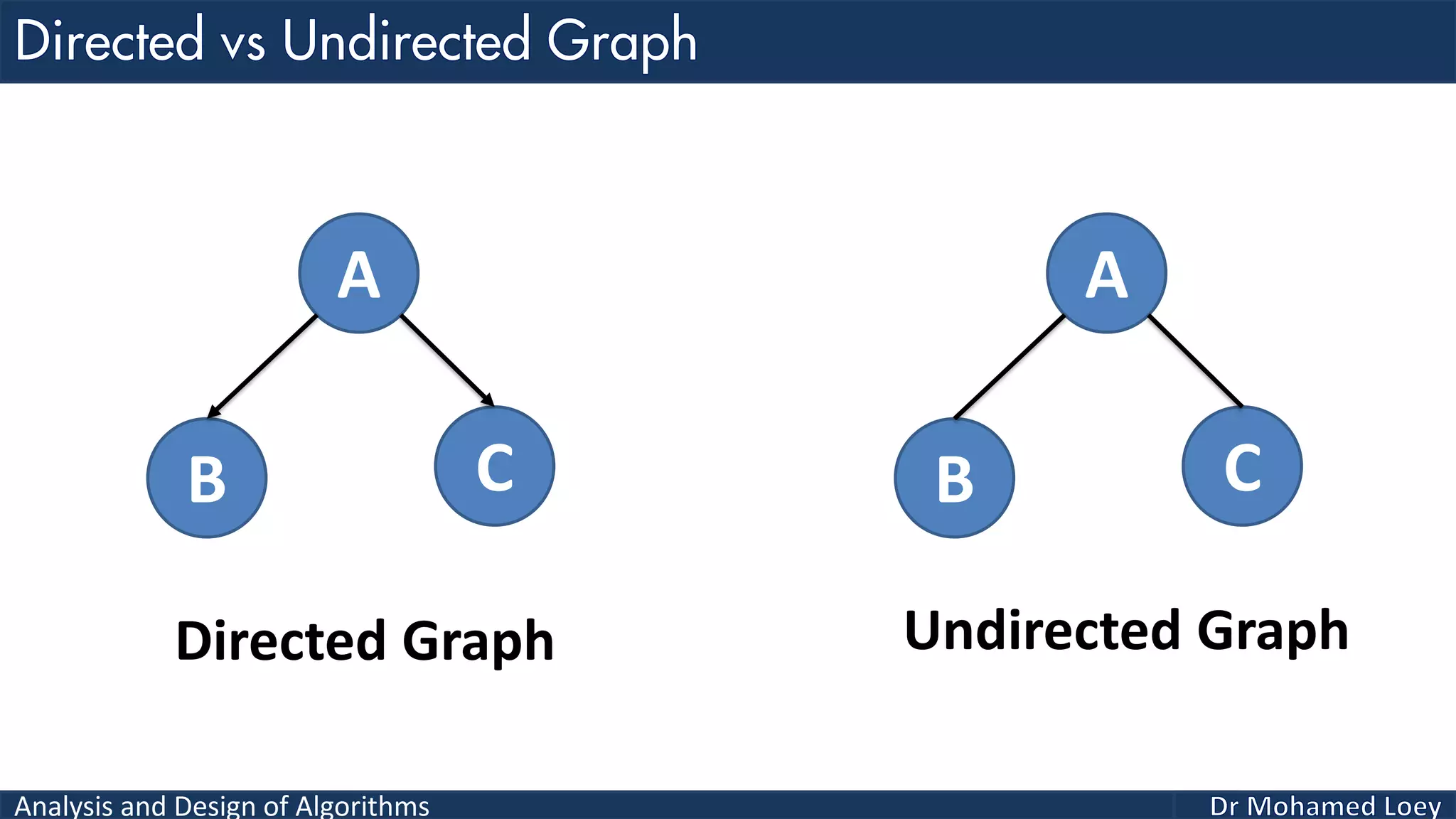 Directed vs Undirected Graph

A

B

C

Directed Graph

A

B

C

Undirected Graph

Analysis and Design of Algorithms

Dr Mohamed Loey